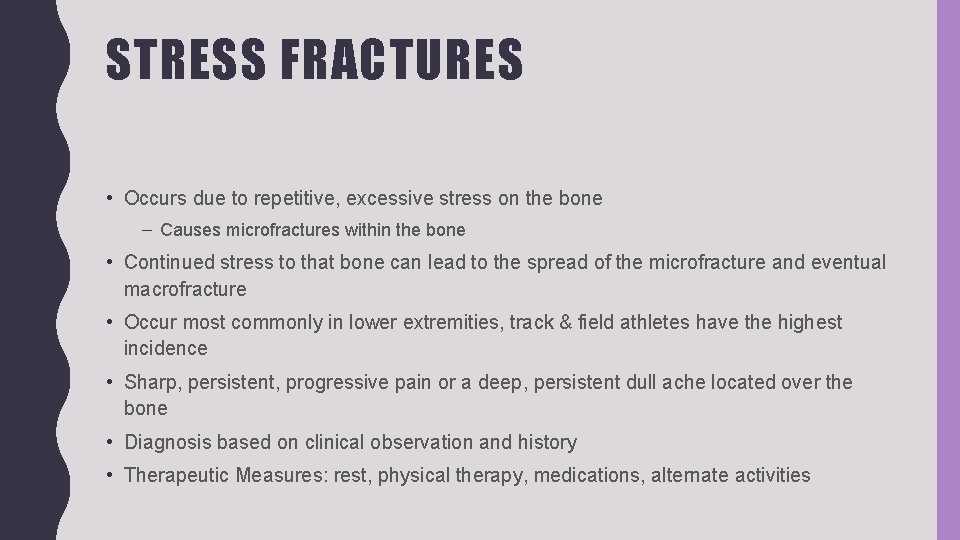 STRESS FRACTURES

• Occurs due to repetitive, excessive stress on the bone
– Causes microfractures within the bone

• Continued stress to that bone can lead to the spread of the microfracture and eventual macrofracture

• Occur most commonly in lower extremities, track & field athletes have the highest incidence

• Sharp, persistent, progressive pain or a deep, persistent dull ache located over the bone

• Diagnosis based on clinical observation and history

• Therapeutic Measures: rest, physical therapy, medications, alternate activities